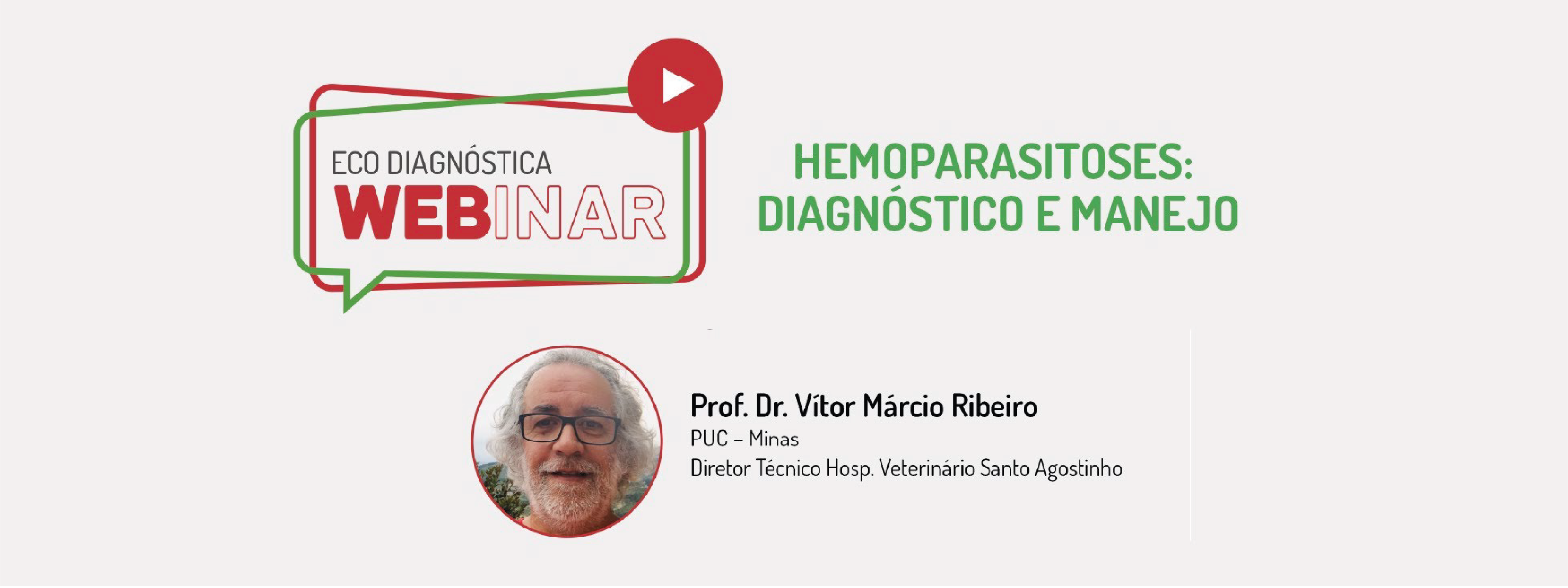 ECO DIAGNÓSTICA
WEBINAR

HEMOPARASITOSES: DIAGNÓSTICO E MANEJO

Prof. Dr. Vítor Márcio Ribeiro
PUC – Minas
Diretor Técnico Hosp. Veterinário Santo Agostinho